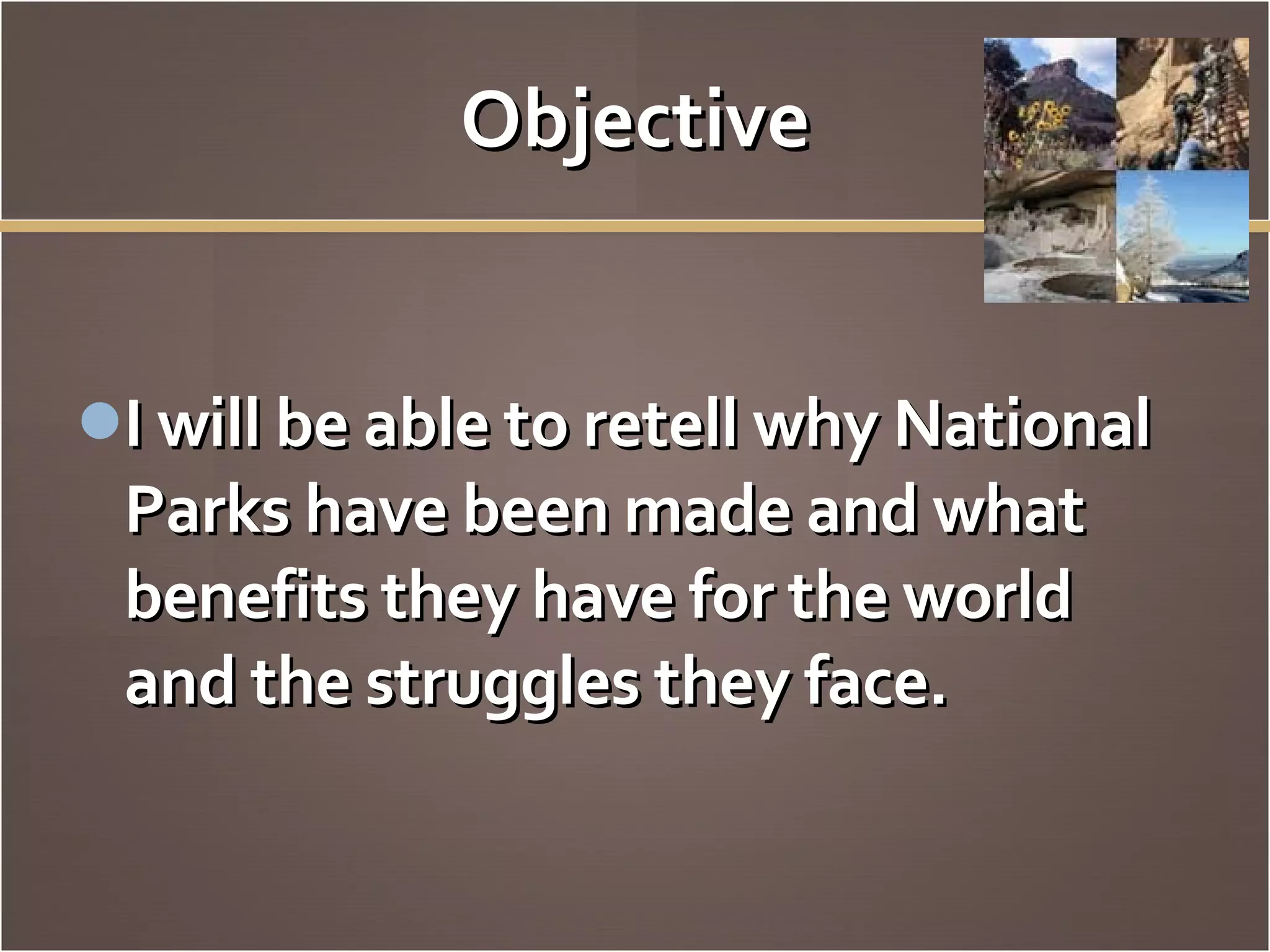 Objective

I will be able to retell why National Parks have been made and what benefits they have for the world and the struggles they face.